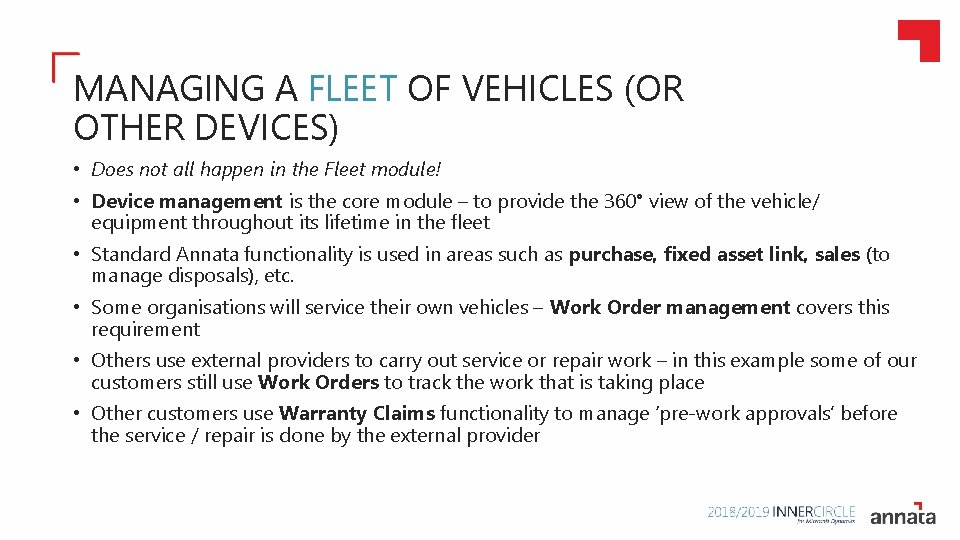 MANAGING A FLEET OF VEHICLES (OR OTHER DEVICES)

• Does not all happen in the Fleet module!

• Device management is the core module – to provide the 360° view of the vehicle/ equipment throughout its lifetime in the fleet

• Standard Annata functionality is used in areas such as purchase, fixed asset link, sales (to manage disposals), etc.

• Some organisations will service their own vehicles – Work Order management covers this requirement

• Others use external providers to carry out service or repair work – in this example some of our customers still use Work Orders to track the work that is taking place

• Other customers use Warranty Claims functionality to manage 'pre-work approvals' before the service / repair is done by the external provider

2018/2019 INNERCIRCLE for Microsoft Dynamics

annata